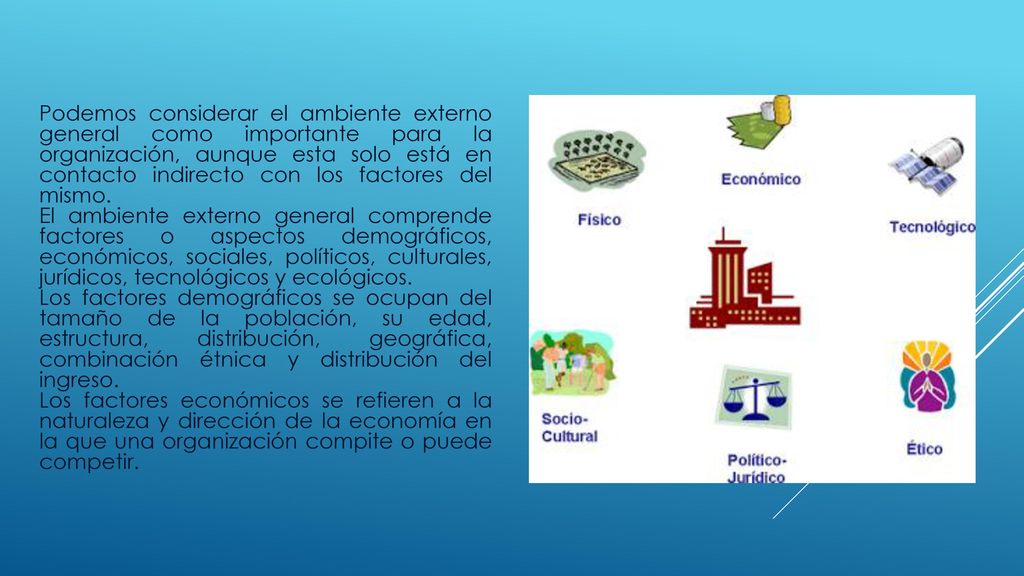 Podemos considerar el ambiente externo general como importante para la organización, aunque esta solo está en contacto indirecto con los factores del mismo.
El ambiente externo general comprende factores o aspectos demográficos, económicos, sociales, políticos, culturales, jurídicos, tecnológicos y ecológicos.
Los factores demográficos se ocupan del tamaño de la población, su edad, estructura, distribución, geográfica, combinación étnica y distribución del ingreso.
Los factores económicos se refieren a la naturaleza y dirección de la economía en la que una organización compite o puede competir.

Económico
Físico
Tecnológico
Socio-Cultural
Político-Jurídico
Ético